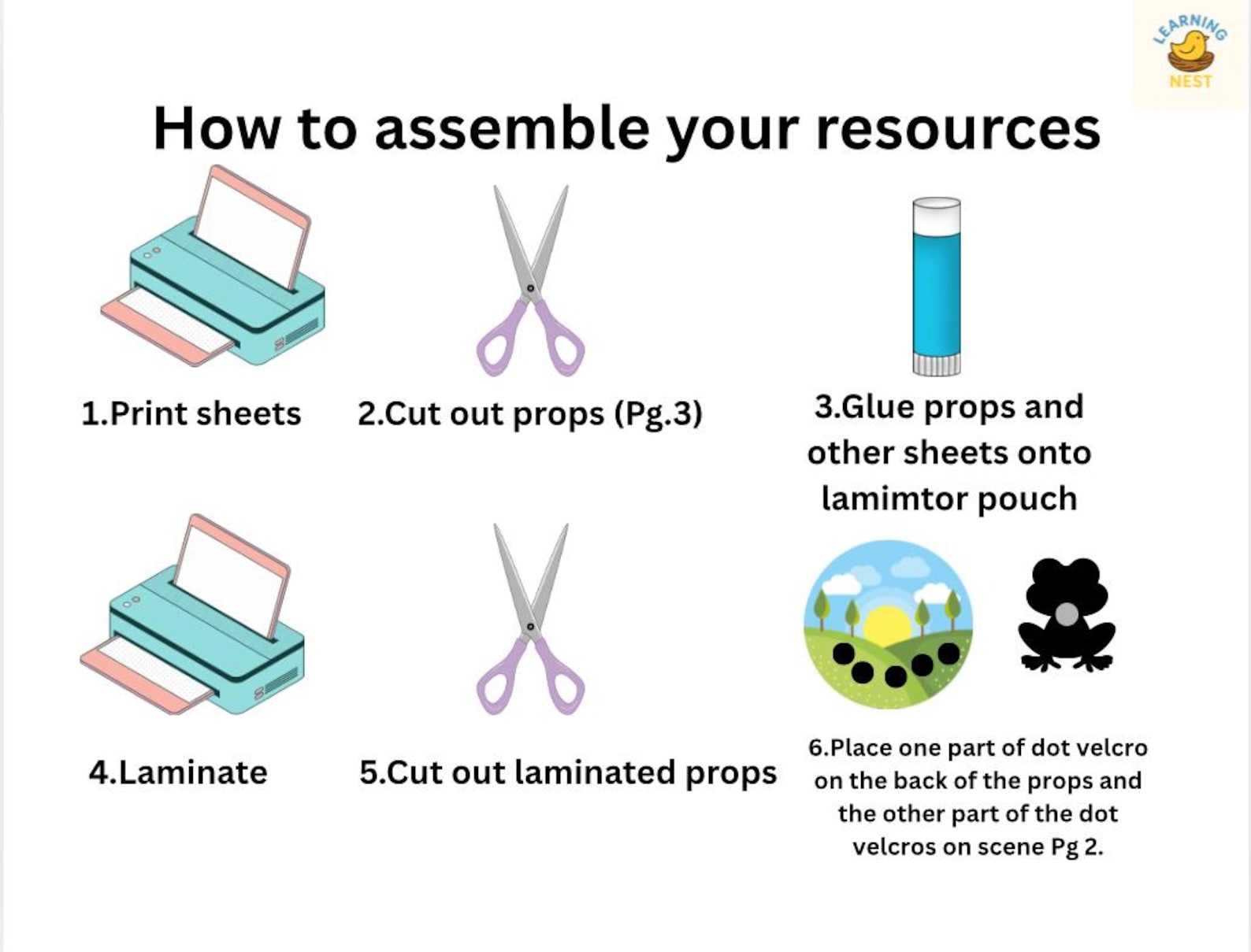 LEARNING NEST

How to assemble your resources

1.Print sheets

2.Cut out props (Pg.3)

3.Glue props and other sheets onto lamimtor pouch

4.Laminate

5.Cut out laminated props

6.Place one part of dot velcro on the back of the props and the other part of the dot velcros on scene Pg 2.